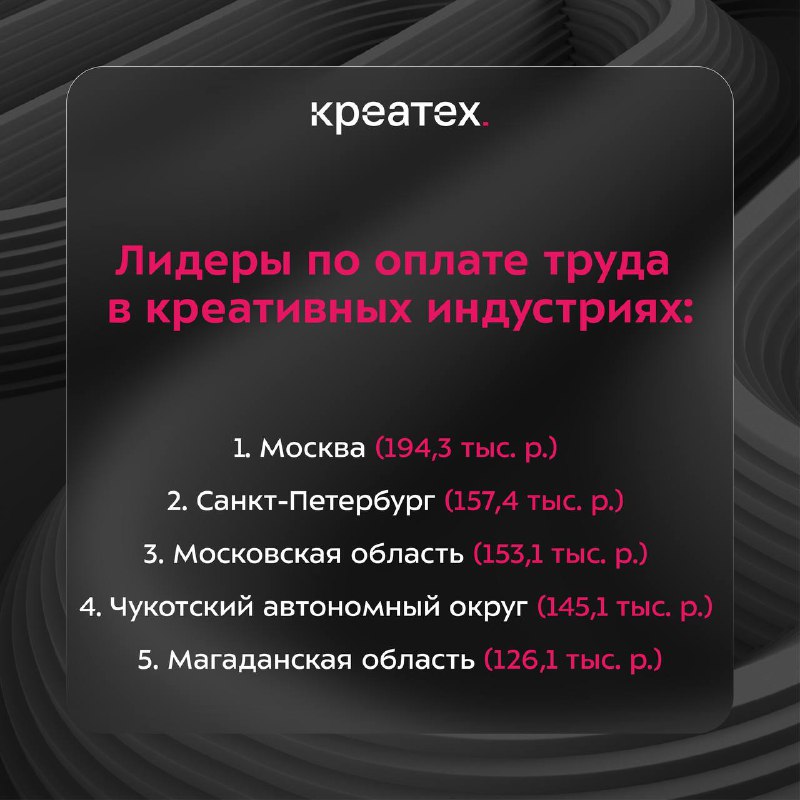 креатех.

Лидеры по оплате труда в креативных индустриях:

1. Москва (194,3 тыс. р.)
2. Санкт-Петербург (157,4 тыс. р.)
3. Московская область (153,1 тыс. р.)
4. Чукотский автономный округ (145,1 тыс. р.)
5. Магаданская область (126,1 тыс. р.)